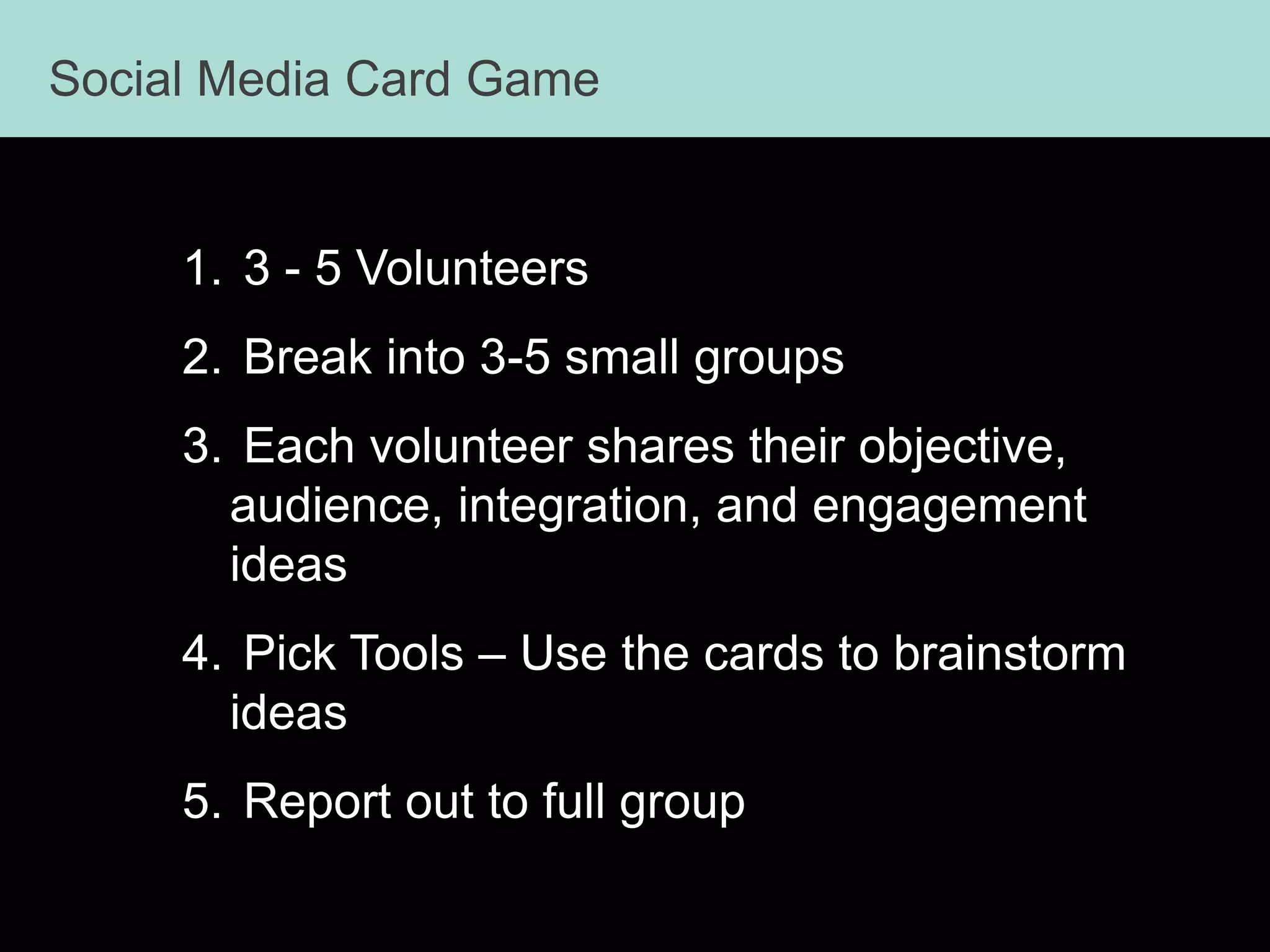 Social Media Card Game

1. 3 - 5 Volunteers
2. Break into 3-5 small groups
3. Each volunteer shares their objective, audience, integration, and engagement ideas
4. Pick Tools – Use the cards to brainstorm ideas
5. Report out to full group